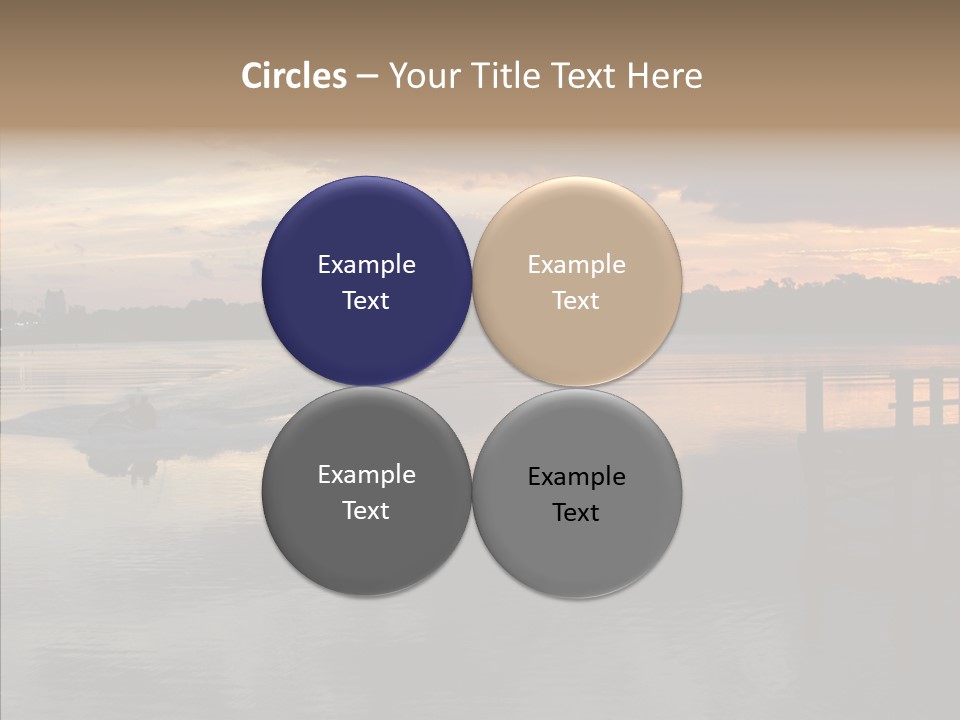 Circles – Your Title Text Here

Example Text

Example Text

Example Text

Example Text